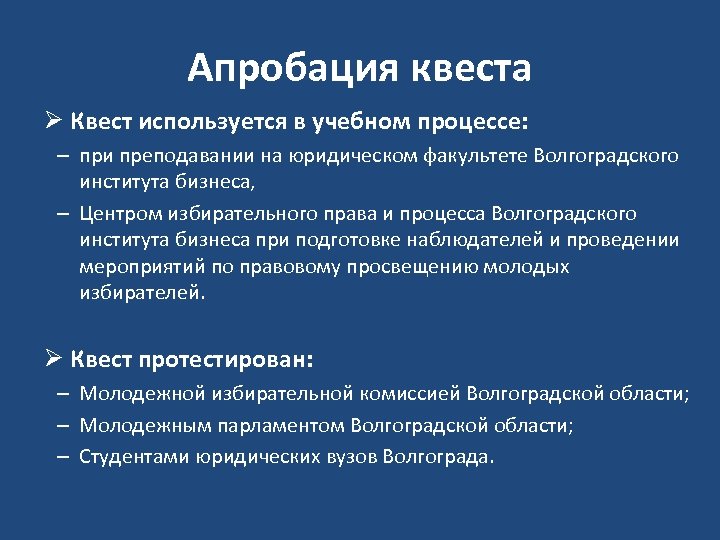 Апробация квеста

➢ Квест используется в учебном процессе:

– при преподавании на юридическом факультете Волгоградского института бизнеса,

– Центром избирательного права и процесса Волгоградского института бизнеса при подготовке наблюдателей и проведении мероприятий по правовому просвещению молодых избирателей.

➢ Квест протестирован:

– Молодежной избирательной комиссией Волгоградской области;

– Молодежным парламентом Волгоградской области;

– Студентами юридических вузов Волгограда.